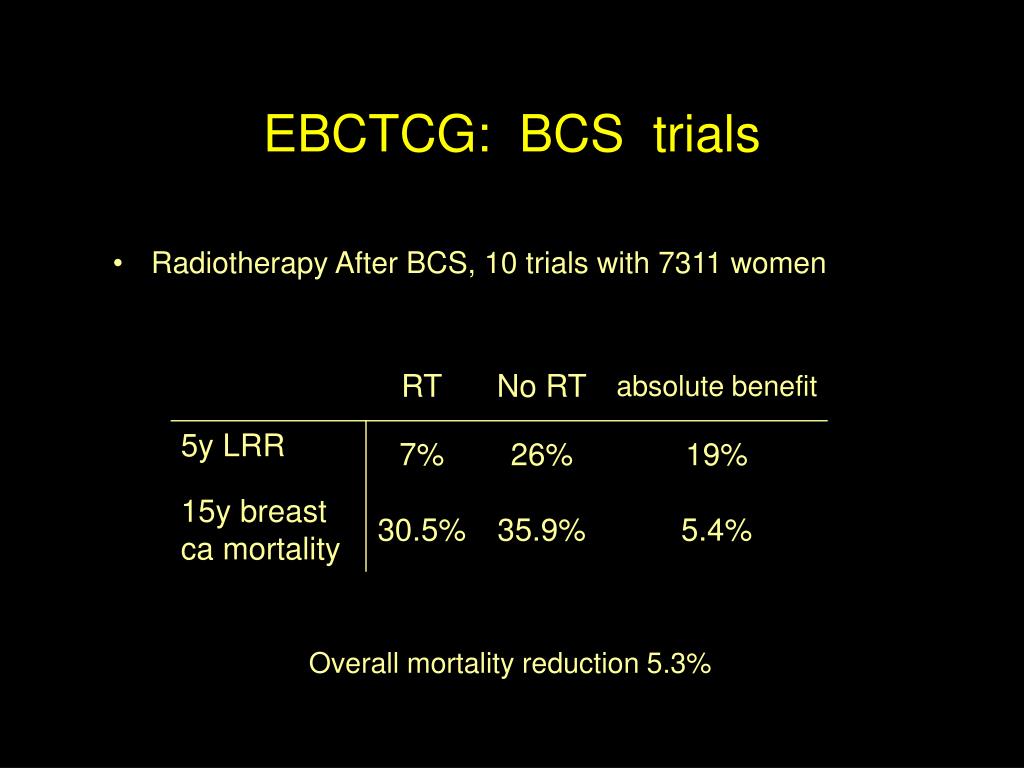 EBCTCG: BCS trials

• Radiotherapy After BCS, 10 trials with 7311 women

| | RT | No RT | absolute benefit |
|---|---|---|---|
| 5y LRR | 7% | 26% | 19% |
| 15y breast ca mortality | 30.5% | 35.9% | 5.4% |

Overall mortality reduction 5.3%